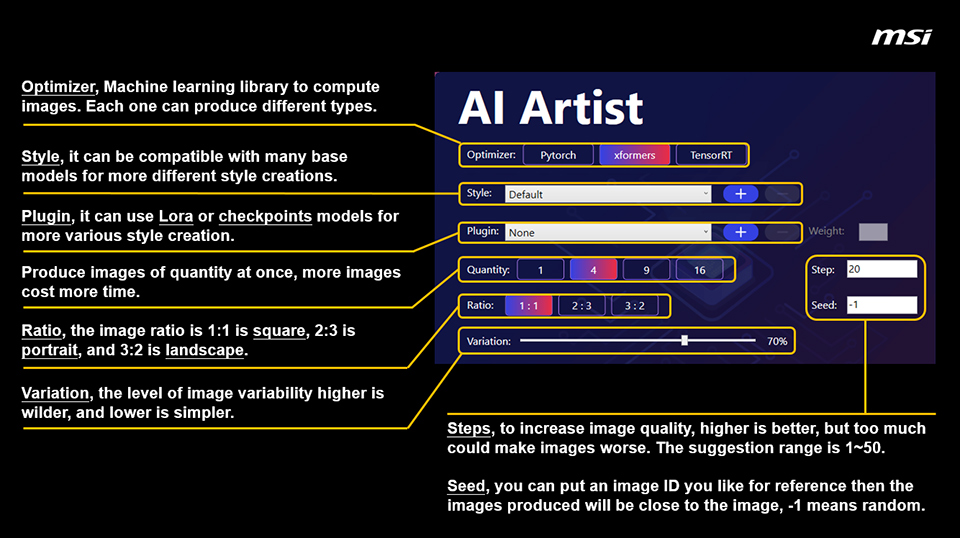 msi

Optimizer, Machine learning library to compute images. Each one can produce different types.

Style, it can be compatible with many base models for more different style creations.

Plugin, it can use Lora or checkpoints models for more various style creation.

Produce images of quantity at once, more images cost more time.

Ratio, the image ratio is 1:1 is square, 2:3 is portrait, and 3:2 is landscape.

Variation, the level of image variability higher is wilder, and lower is simpler.

AI Artist

Optimizer: Pytorch xformers TensorRT

Style: Default +

Plugin: None + Weight:

Quantity: 1 4 9 16

Ratio: 1 : 1 2 : 3 3 : 2

Variation: 70%

Step: 20

Seed: -1

Steps, to increase image quality, higher is better, but too much could make images worse. The suggestion range is 1~50.

Seed, you can put an image ID you like for reference then the images produced will be close to the image, -1 means random.